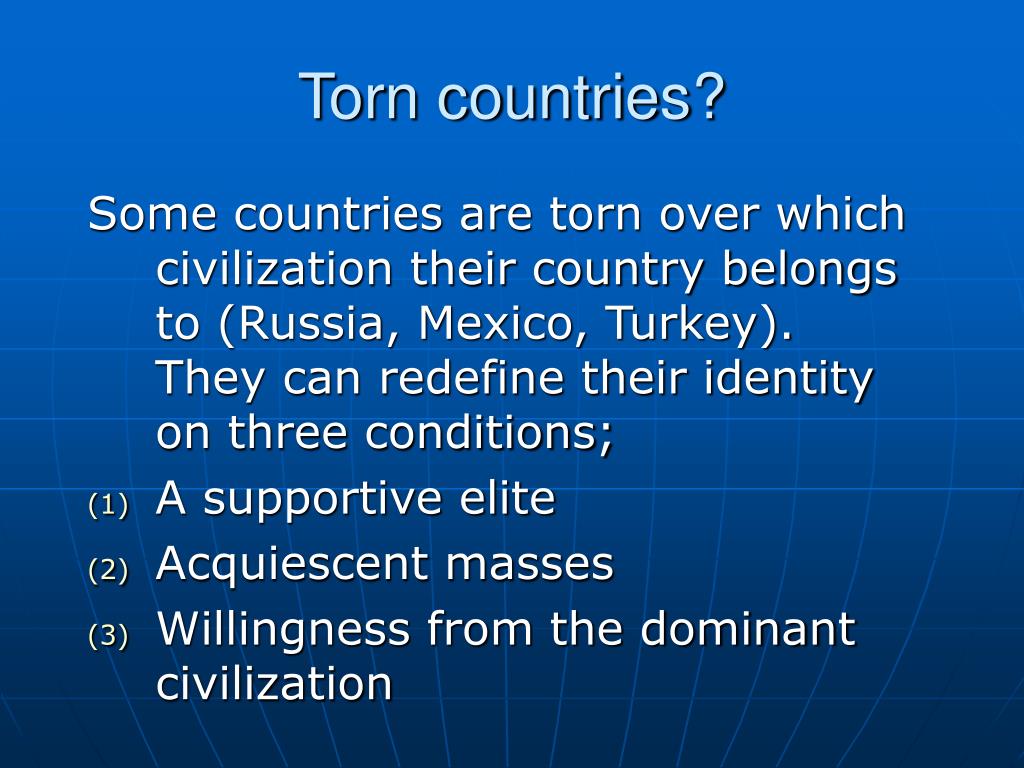 Torn countries?

Some countries are torn over which civilization their country belongs to (Russia, Mexico, Turkey). They can redefine their identity on three conditions;

(1) A supportive elite
(2) Acquiescent masses
(3) Willingness from the dominant civilization